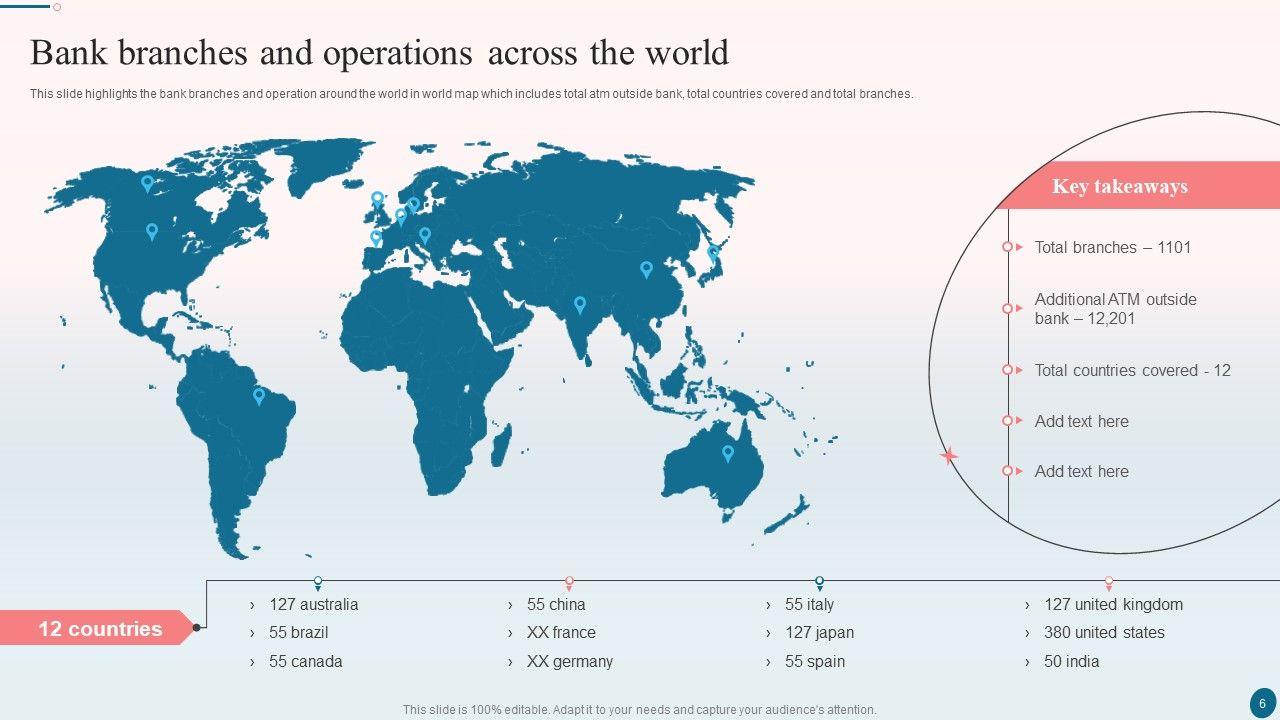 Bank branches and operations across the world

This slide highlights the bank branches and operation around the world in world map which includes total atm outside bank, total countries covered and total branches.

Key takeaways

Total branches – 1101

Additional ATM outside bank – 12,201

Total countries covered - 12

Add text here

Add text here

12 countries

› 127 australia
› 55 brazil
› 55 canada

› 55 china
› XX france
› XX germany

› 55 italy
› 127 japan
› 55 spain

› 127 united kingdom
› 380 united states
› 50 india

This slide is 100% editable. Adapt it to your needs and capture your audience's attention.

6